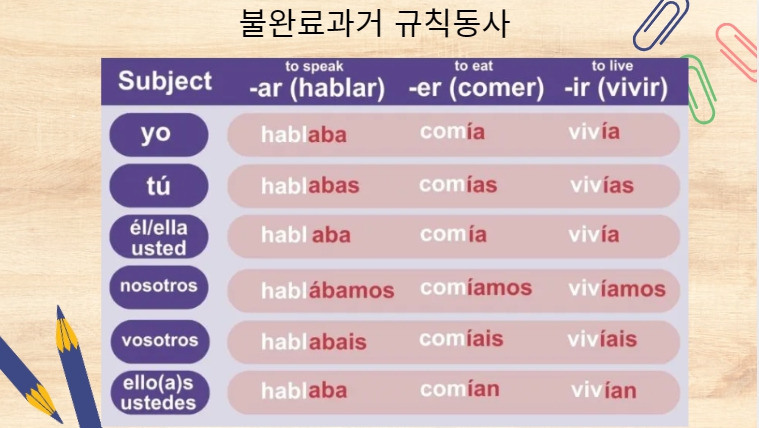 불완료과거 규칙동사

| Subject | to speak -ar (hablar) | to eat -er (comer) | to live -ir (vivir) |
|---|---|---|---|
| yo | hablaba | comía | vivía |
| tú | hablabas | comías | vivías |
| él/ella usted | habl aba | comía | vivía |
| nosotros | hablábamos | comíamos | vivíamos |
| vosotros | hablabais | comíais | vivíais |
| ello(a)s ustedes | hablaba | comían | vivían |